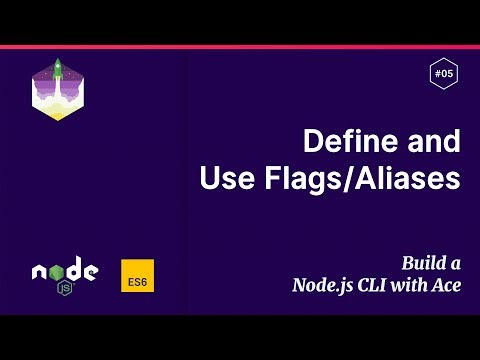 #05

Define and
Use Flags/Aliases

node
JS

ES6

Build a
Node.js CLI with Ace